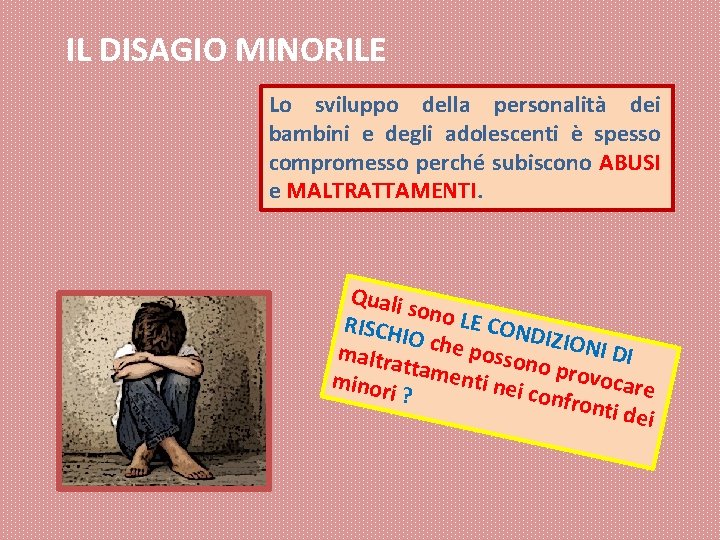 IL DISAGIO MINORILE

Lo sviluppo della personalità dei bambini e degli adolescenti è spesso compromesso perché subiscono ABUSI e MALTRATTAMENTI.

Quali sono LE CONDIZIONI DI RISCHIO che possono provocare maltrattamenti nei confronti dei minori ?